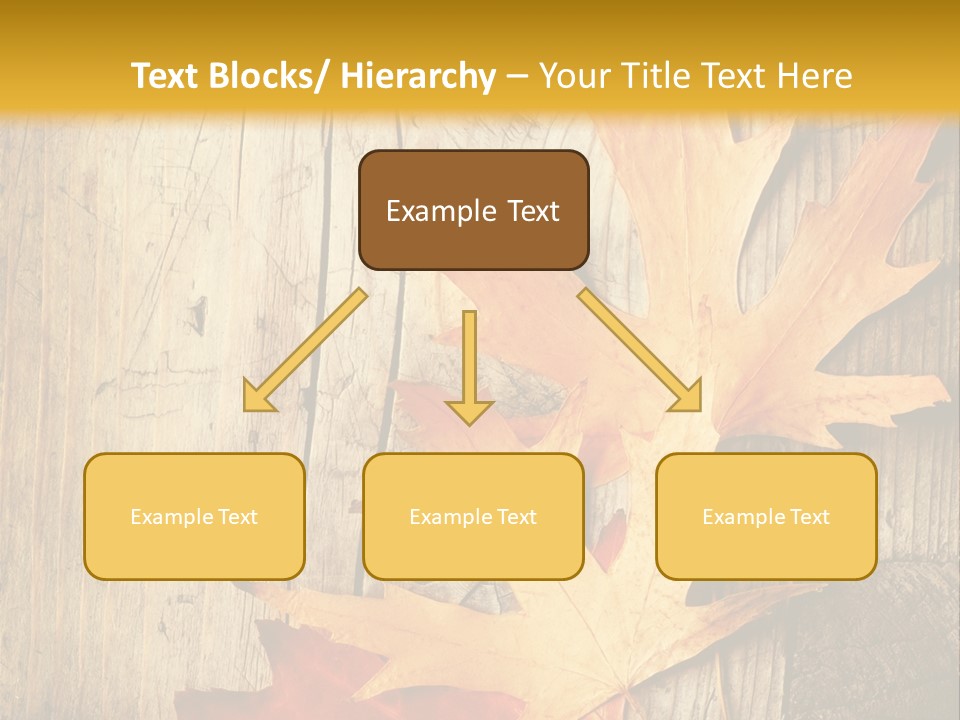 Text Blocks/ Hierarchy – Your Title Text Here

Example Text

Example Text

Example Text

Example Text